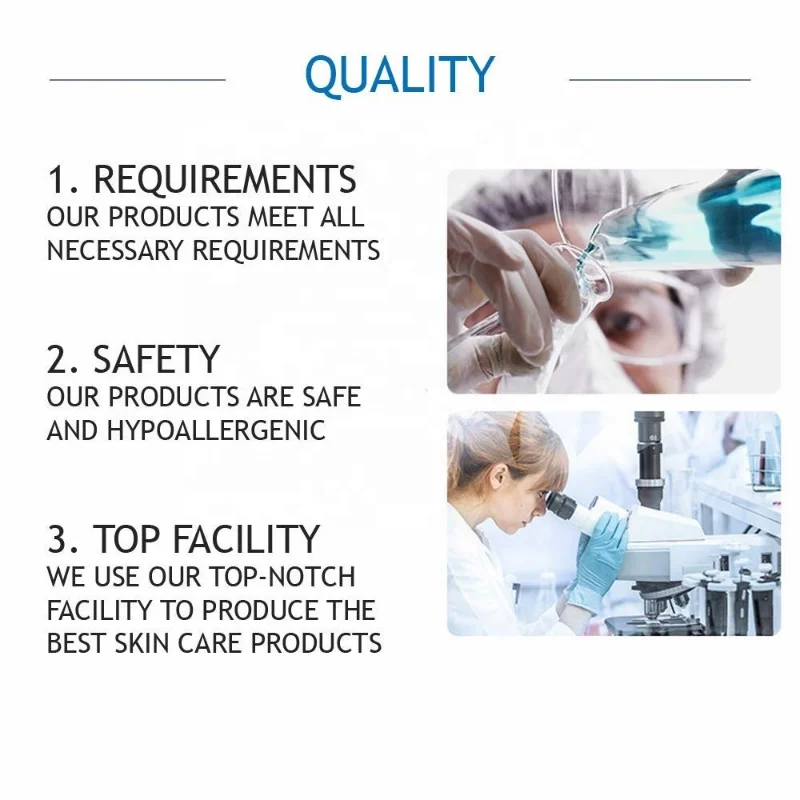 QUALITY

1. REQUIREMENTS
OUR PRODUCTS MEET ALL NECESSARY REQUIREMENTS

2. SAFETY
OUR PRODUCTS ARE SAFE AND HYPOALLERGENIC

3. TOP FACILITY
WE USE OUR TOP-NOTCH FACILITY TO PRODUCE THE BEST SKIN CARE PRODUCTS